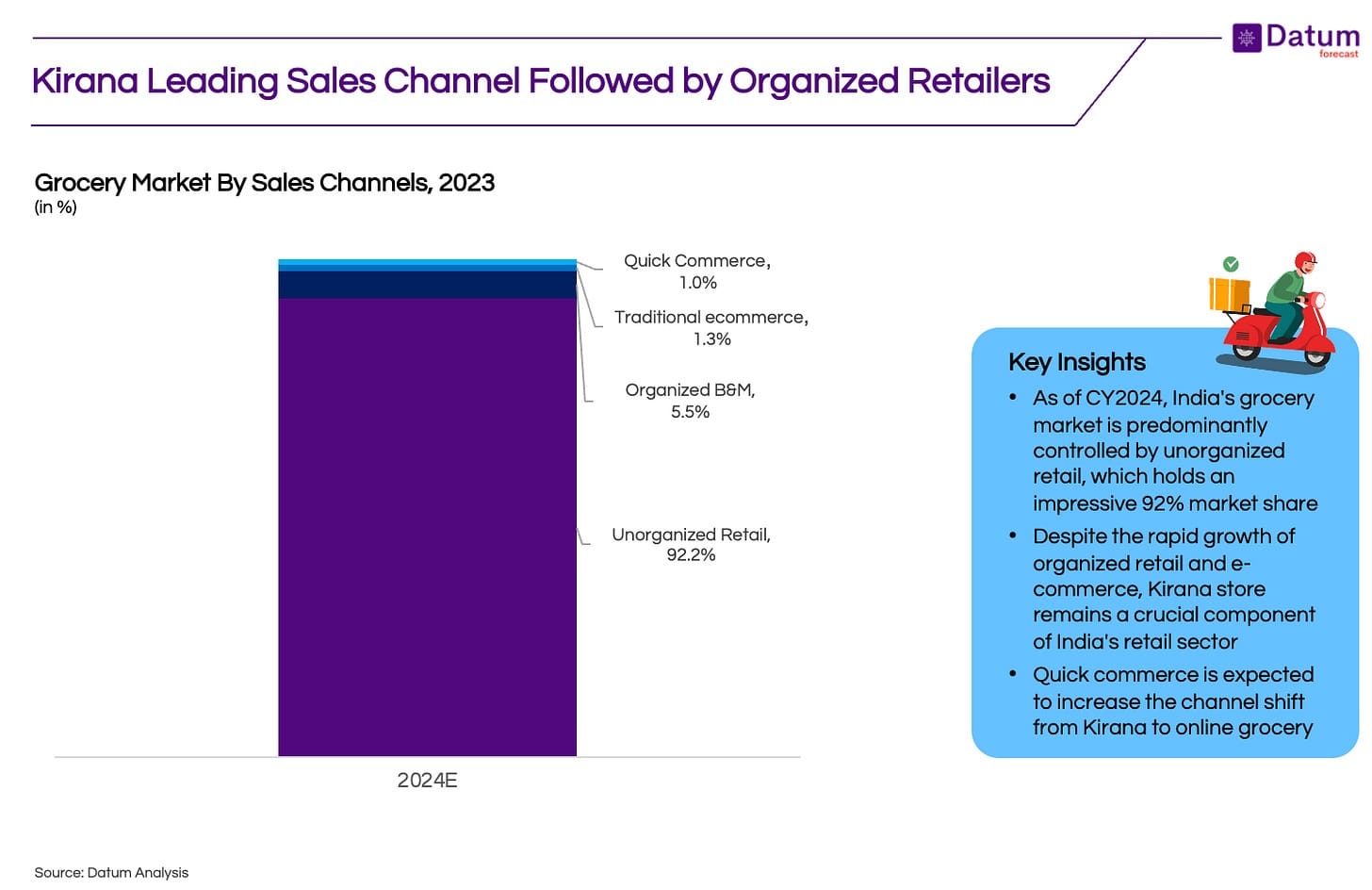 Datum
forecast

Kirana Leading Sales Channel Followed by Organized Retailers

Grocery Market By Sales Channels, 2023
(in %)

Quick Commerce,
1.0%

Traditional ecommerce,
1.3%

Organized B&M,
5.5%

Unorganized Retail,
92.2%

2024E

Key Insights
• As of CY2024, India's grocery market is predominantly controlled by unorganized retail, which holds an impressive 92% market share
• Despite the rapid growth of organized retail and e-commerce, Kirana store remains a crucial component of India's retail sector
• Quick commerce is expected to increase the channel shift from Kirana to online grocery

Source: Datum Analysis